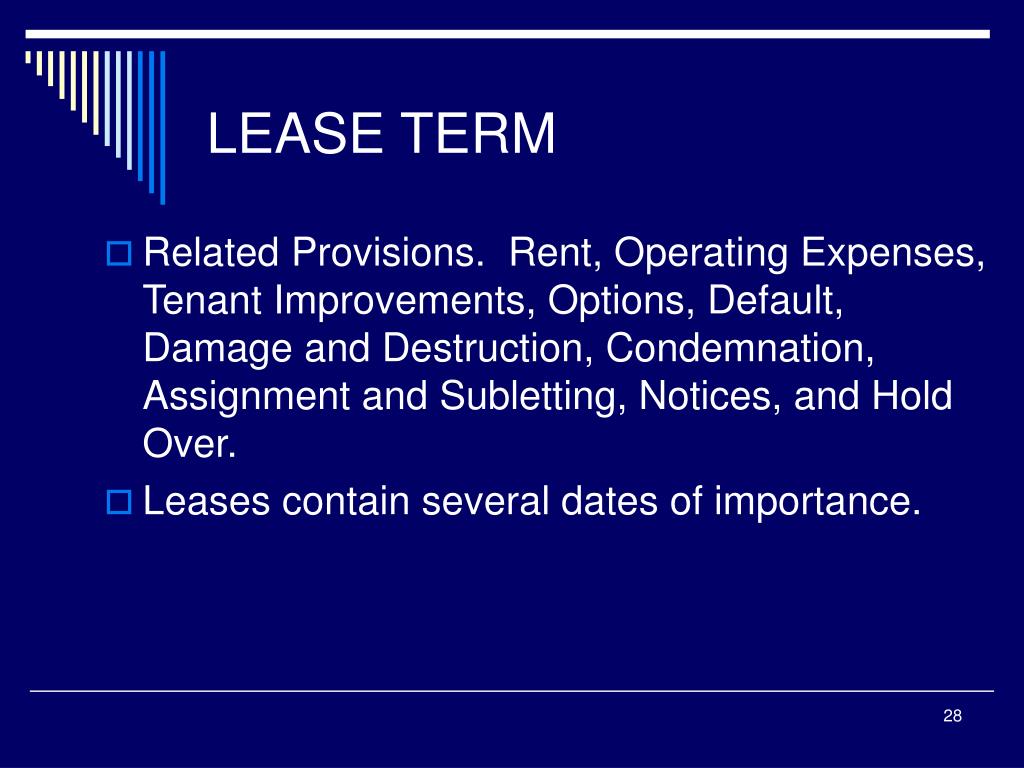 LEASE TERM

Related Provisions.  Rent, Operating Expenses, Tenant Improvements, Options, Default, Damage and Destruction, Condemnation, Assignment and Subletting, Notices, and Hold Over.

Leases contain several dates of importance.

28